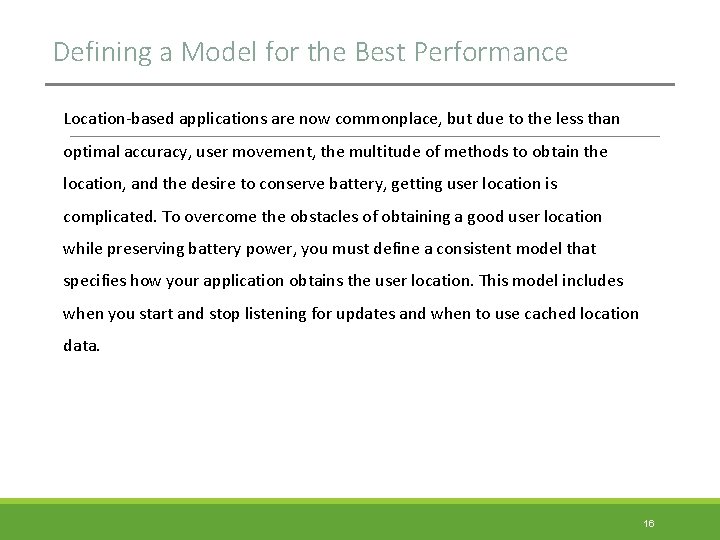 Defining a Model for the Best Performance

Location-based applications are now commonplace, but due to the less than optimal accuracy, user movement, the multitude of methods to obtain the location, and the desire to conserve battery, getting user location is complicated. To overcome the obstacles of obtaining a good user location while preserving battery power, you must define a consistent model that specifies how your application obtains the user location. This model includes when you start and stop listening for updates and when to use cached location data.

16